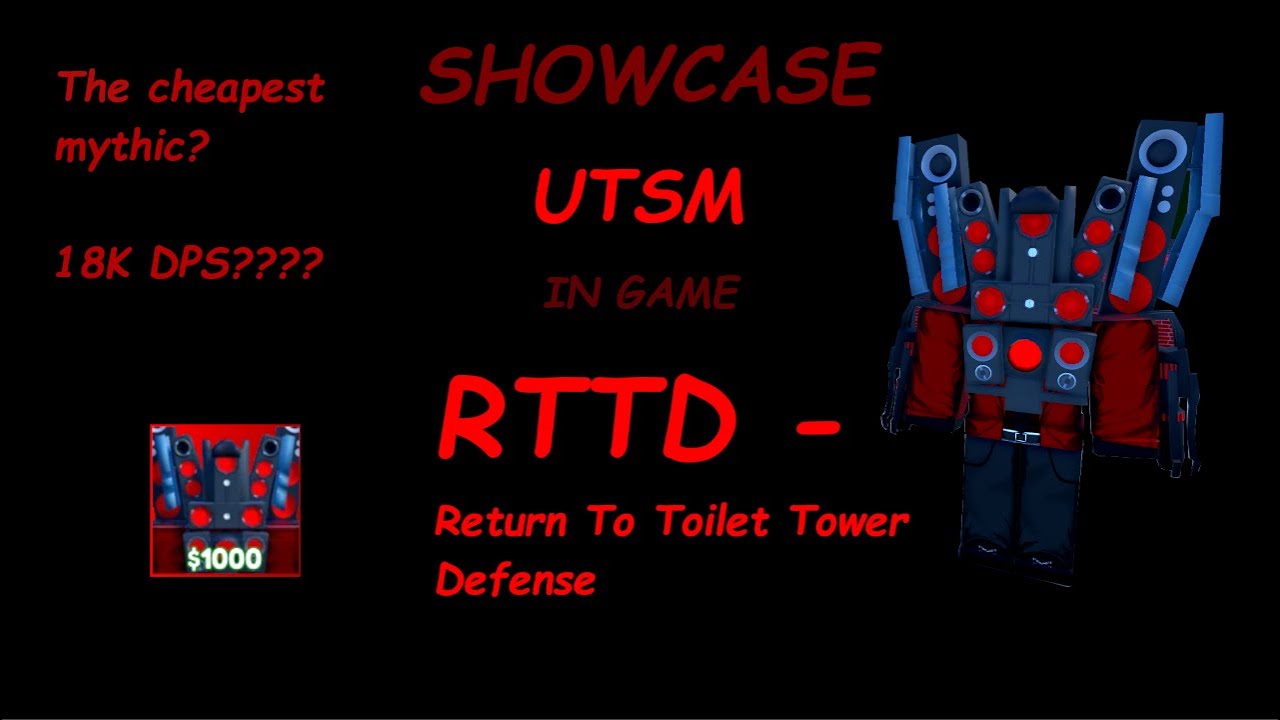 The cheapest mythic?

18K DPS????

SHOWCASE

UTSM

IN GAME

RTTD -

Return To Toilet Tower Defense

$1000